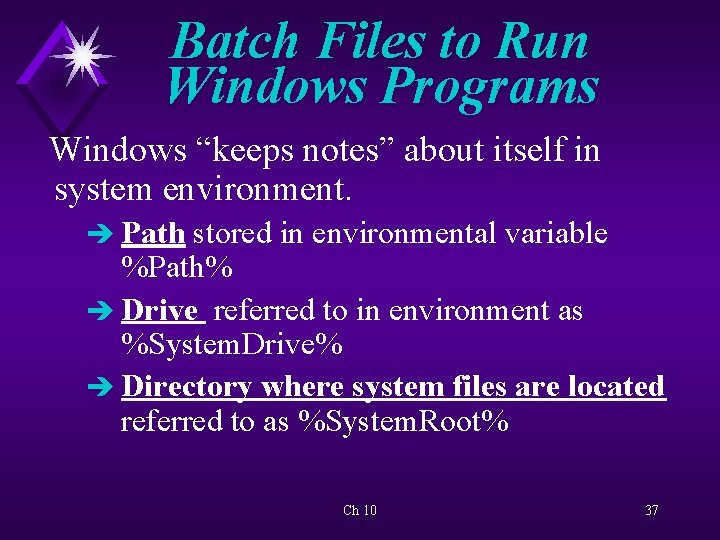 Batch Files to Run Windows Programs

Windows “keeps notes” about itself in system environment.

➔ Path stored in environmental variable %Path%

➔ Drive referred to in environment as %SystemDrive%

➔ Directory where system files are located referred to as %SystemRoot%

Ch 10

37